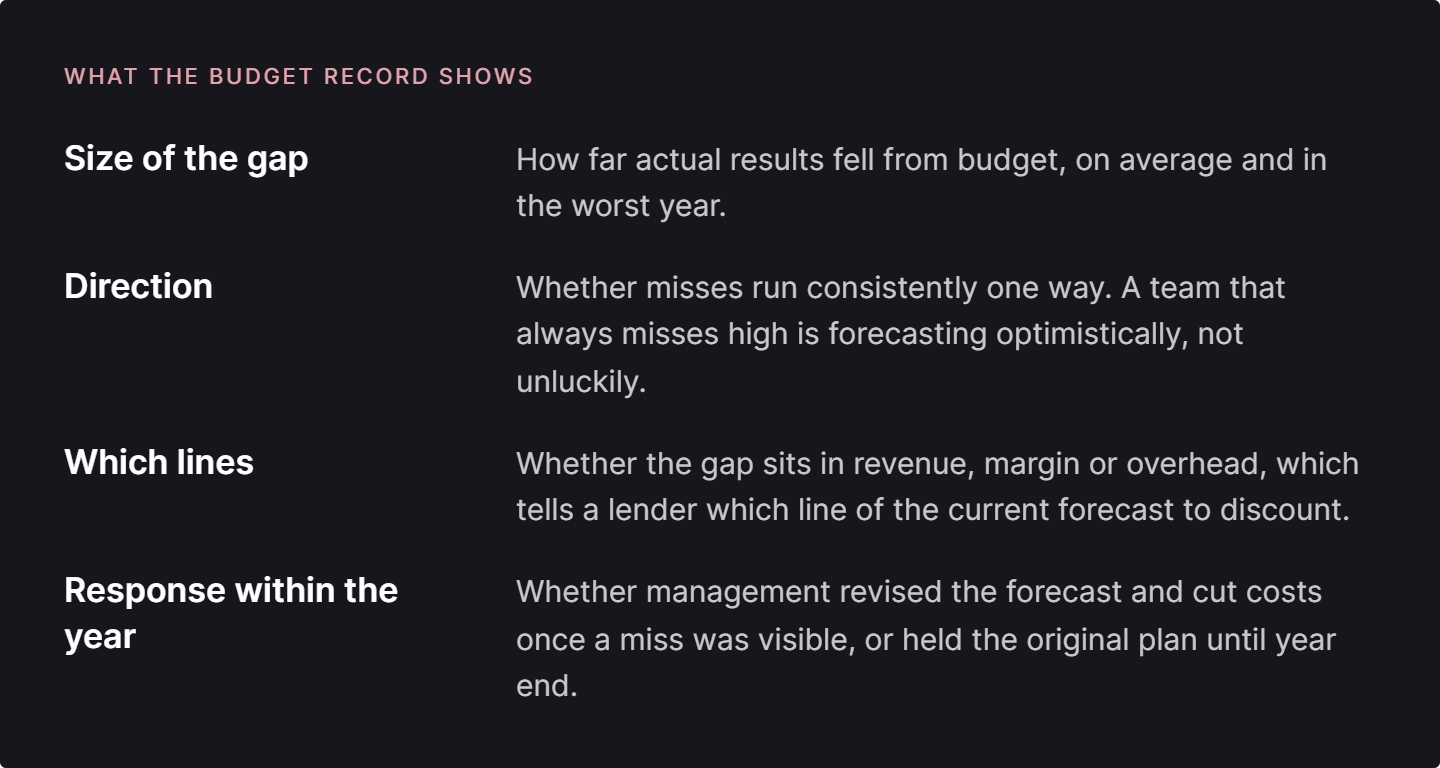 WHAT THE BUDGET RECORD SHOWS

Size of the gap
How far actual results fell from budget, on average and in the worst year.

Direction
Whether misses run consistently one way. A team that always misses high is forecasting optimistically, not unluckily.

Which lines
Whether the gap sits in revenue, margin or overhead, which tells a lender which line of the current forecast to discount.

Response within the year
Whether management revised the forecast and cut costs once a miss was visible, or held the original plan until year end.